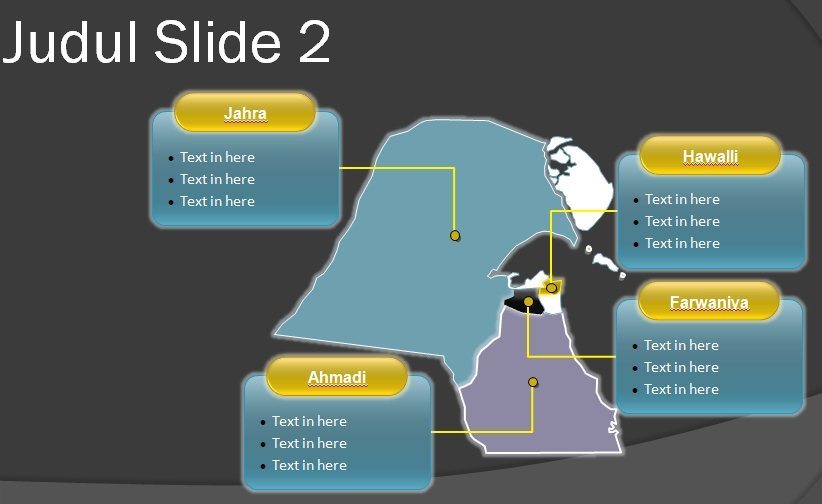 Judul Slide 2

Jahra
- Text in here
- Text in here
- Text in here

Hawalli
- Text in here
- Text in here
- Text in here

Farwaniya
- Text in here
- Text in here
- Text in here

Ahmadi
- Text in here
- Text in here
- Text in here